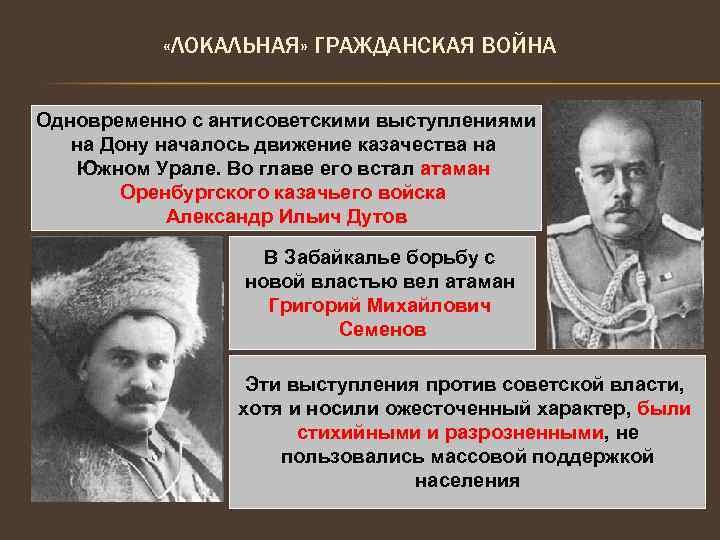 «ЛОКАЛЬНАЯ» ГРАЖДАНСКАЯ ВОЙНА

Одновременно с антисоветскими выступлениями на Дону началось движение казачества на Южном Урале. Во главе его встал атаман Оренбургского казачьего войска Александр Ильич Дутов

В Забайкалье борьбу с новой властью вел атаман Григорий Михайлович Семенов

Эти выступления против советской власти, хотя и носили ожесточенный характер, были стихийными и разрозненными, не пользовались массовой поддержкой населения